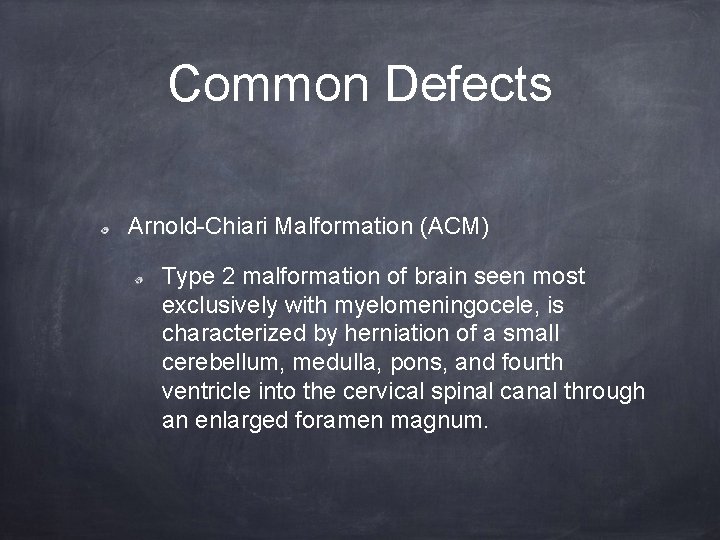 Common Defects

Arnold-Chiari Malformation (ACM)

Type 2 malformation of brain seen most exclusively with myelomeningocele, is characterized by herniation of a small cerebellum, medulla, pons, and fourth ventricle into the cervical spinal canal through an enlarged foramen magnum.